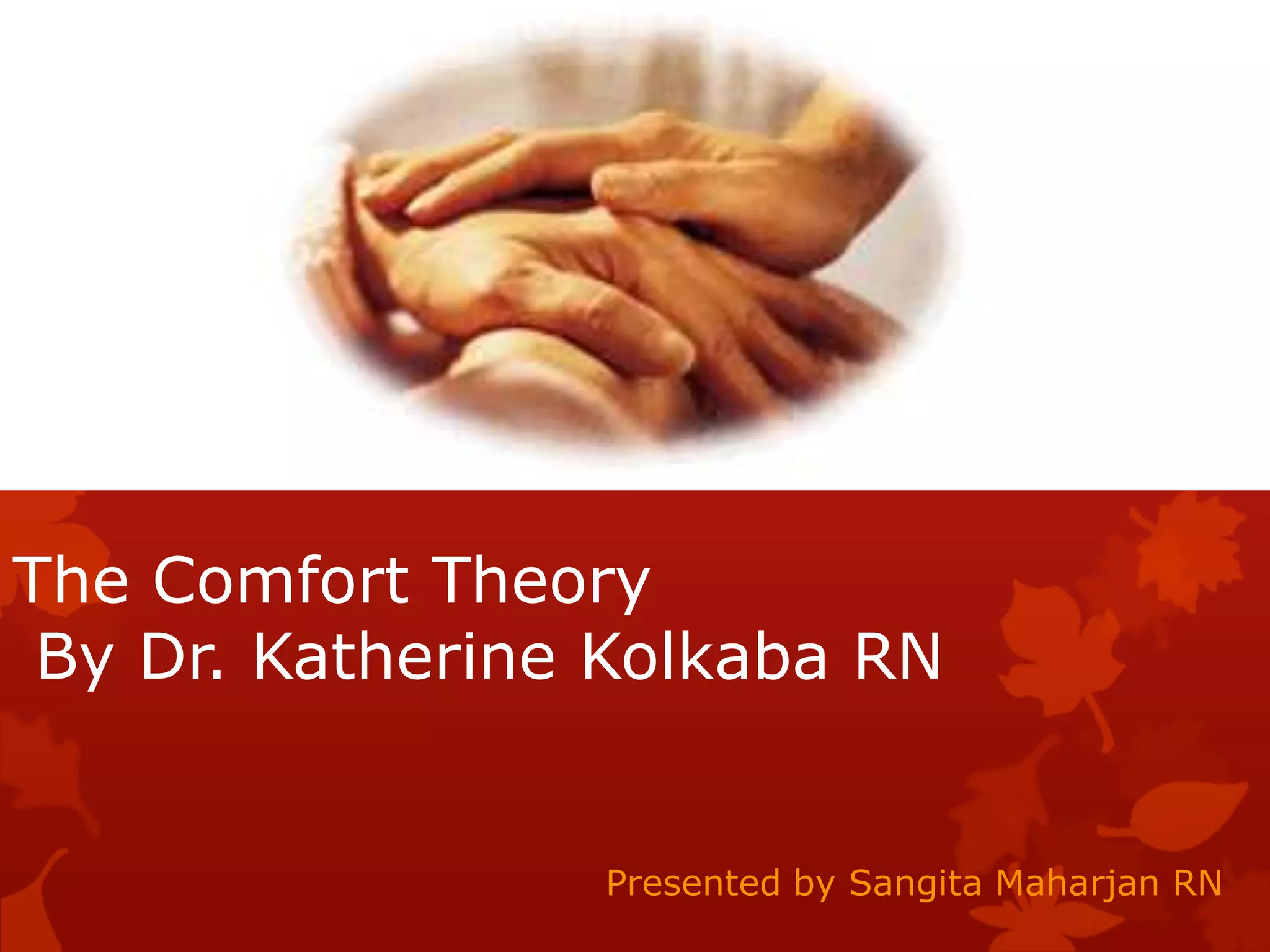 The Comfort Theory
By Dr. Katherine Kolkaba RN

Presented by Sangita Maharjan RN